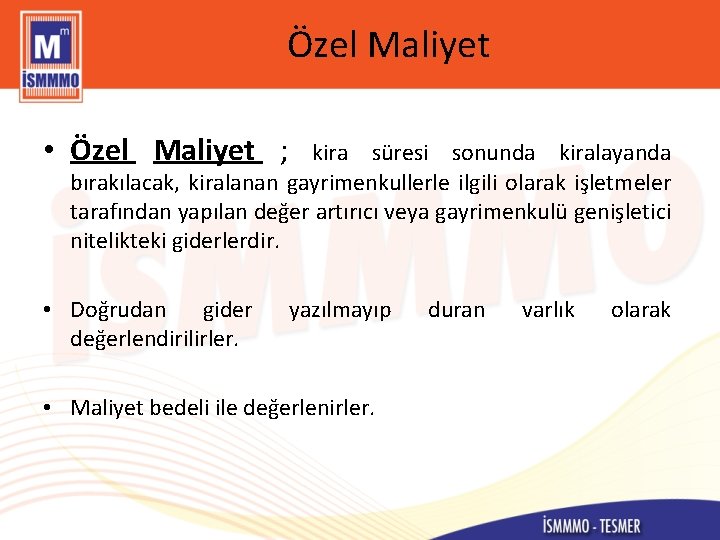 M m
İSMMMO

Özel Maliyet

• Özel Maliyet ; kira süresi sonunda kiralayanda bırakılacak, kiralanan gayrimenkullerle ilgili olarak işletmeler tarafından yapılan değer artırıcı veya gayrimenkulü genişletici nitelikteki giderlerdir.

• Doğrudan gider yazılmayıp duran varlık olarak değerlendirilirler.

• Maliyet bedeli ile değerlenirler.

İSMMMO - TESMER

İSMMMO